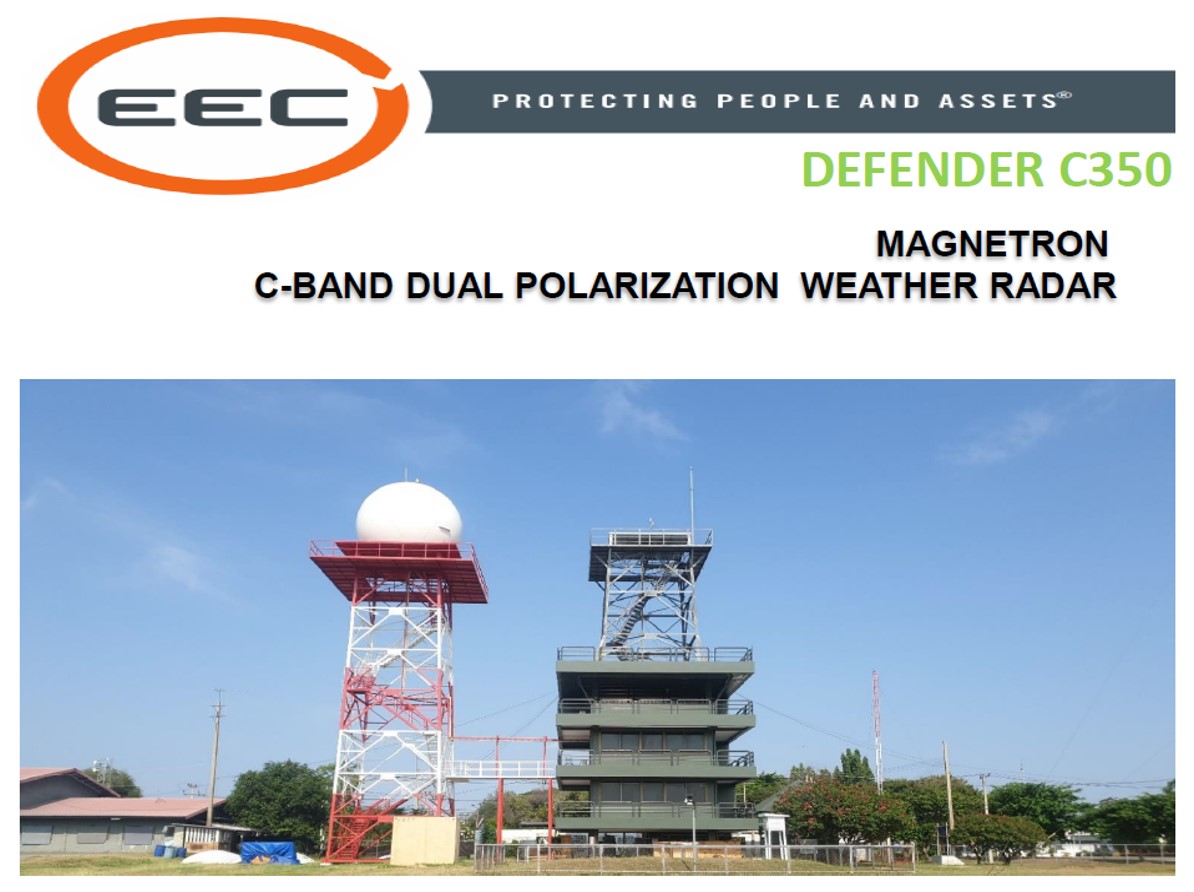 EEC

PROTECTING PEOPLE AND ASSETS®

DEFENDER C350

MAGNETRON
C-BAND DUAL POLARIZATION WEATHER RADAR